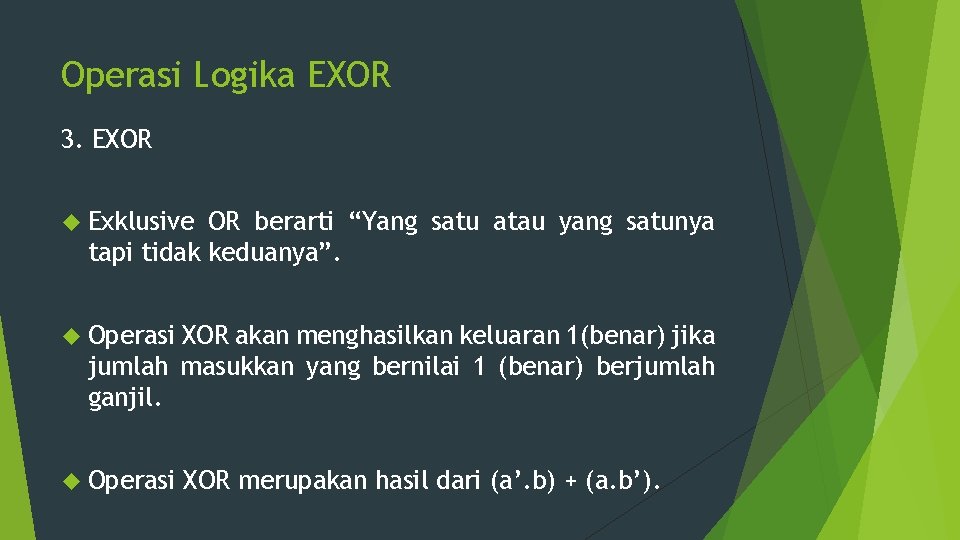 Operasi Logika EXOR

3. EXOR

Exklusive OR berarti “Yang satu atau yang satunya tapi tidak keduanya”.

Operasi XOR akan menghasilkan keluaran 1(benar) jika jumlah masukkan yang bernilai 1 (benar) berjumlah ganjil.

Operasi XOR merupakan hasil dari (a’.b) + (a.b’).